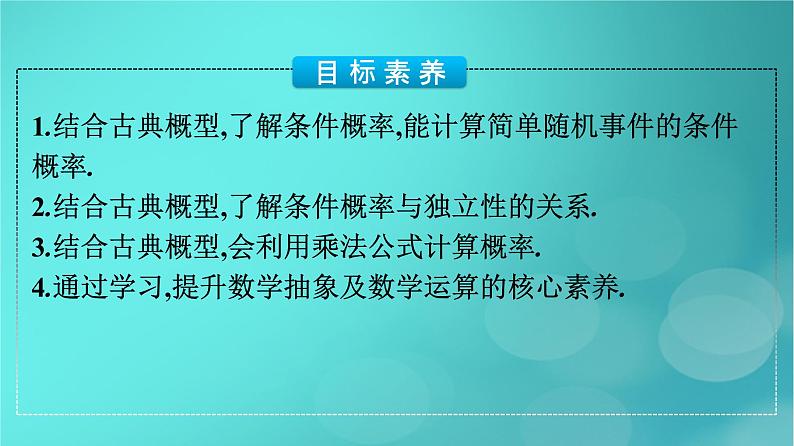 目标素养

1.结合古典概型,了解条件概率,能计算简单随机事件的条件概率.
2.结合古典概型,了解条件概率与独立性的关系.
3.结合古典概型,会利用乘法公式计算概率.
4.通过学习,提升数学抽象及数学运算的核心素养.